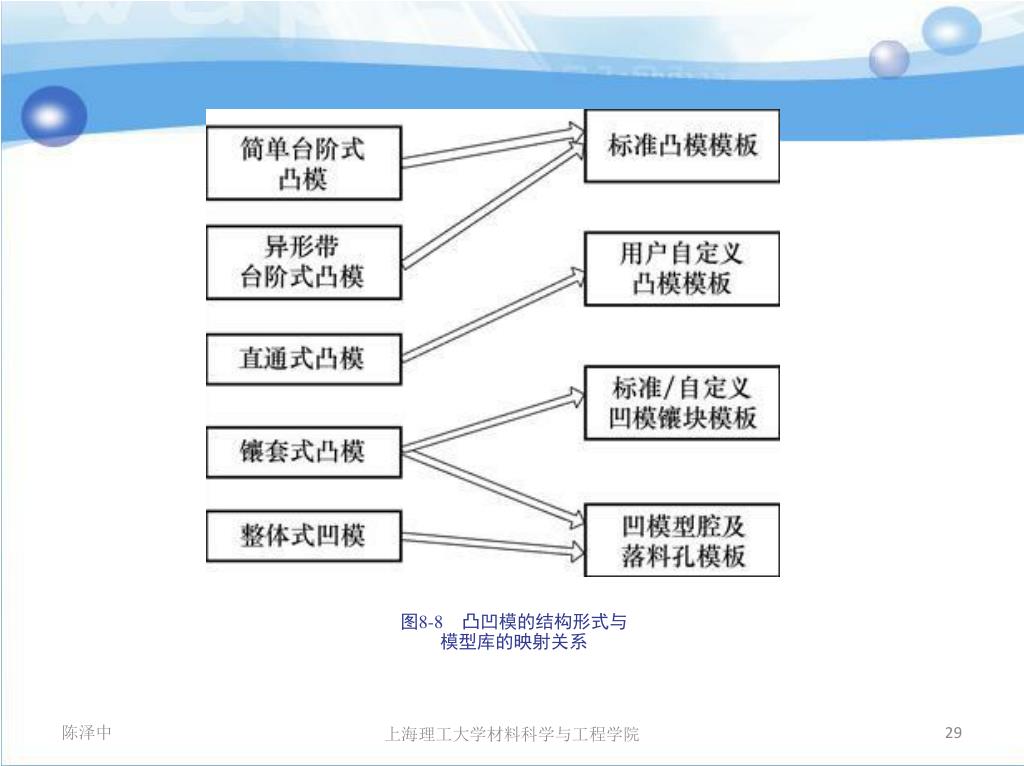 简单台阶式凸模

异形带台阶式凸模

直通式凸模

镶套式凸模

整体式凹模

标准凸模模板

用户自定义凸模模板

标准/自定义凹模镶块模板

凹模型腔及落料孔模板

图8-8　凸凹模的结构形式与模型库的映射关系

陈泽中

上海理工大学材料科学与工程学院

29